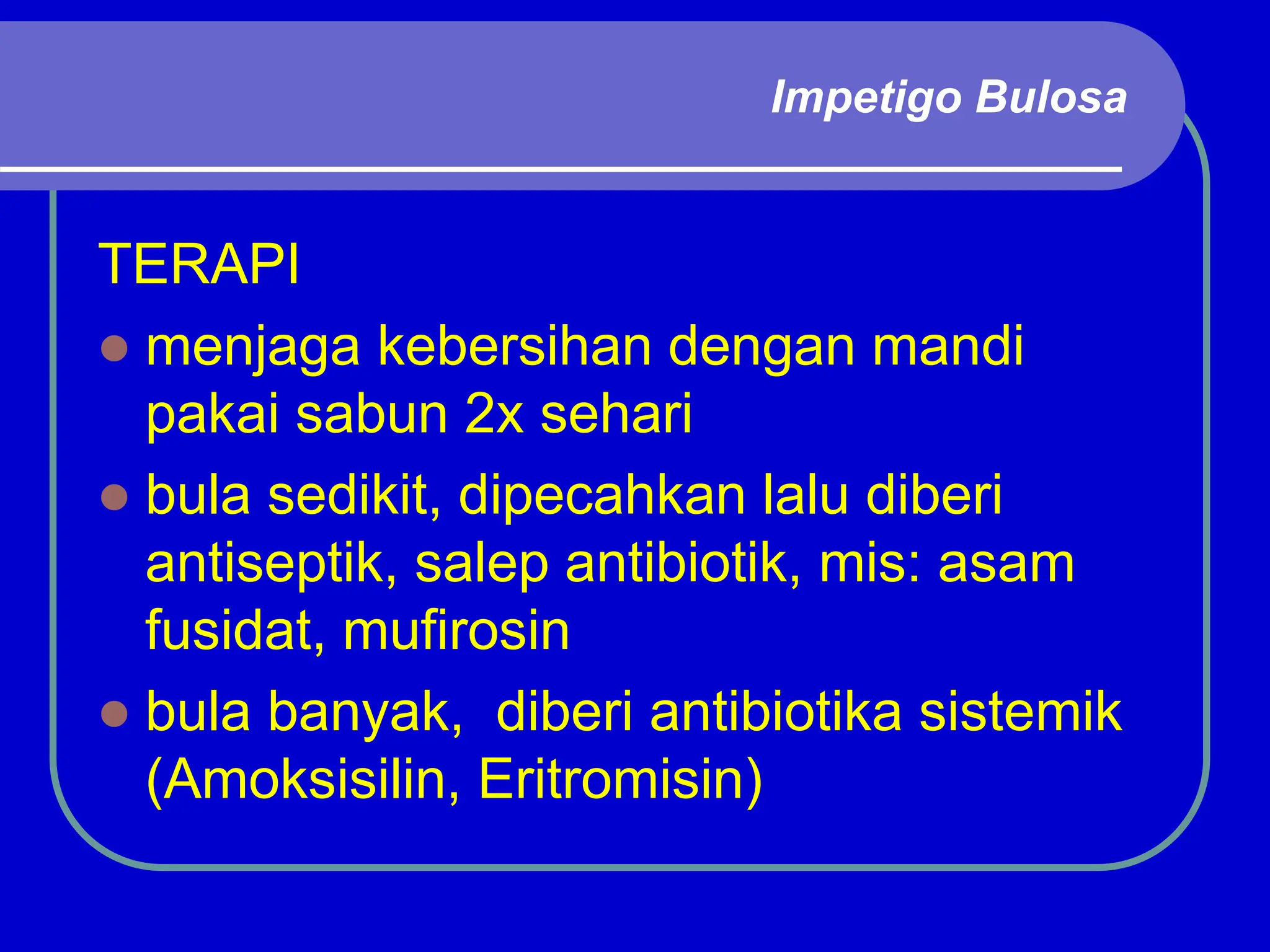 Impetigo Bulosa

TERAPI

- menjaga kebersihan dengan mandi pakai sabun 2x sehari
- bula sedikit, dipecahkan lalu diberi antiseptik, salep antibiotik, mis: asam fusidat, mufirosin
- bula banyak,  diberi antibiotika sistemik (Amoksisilin, Eritromisin)